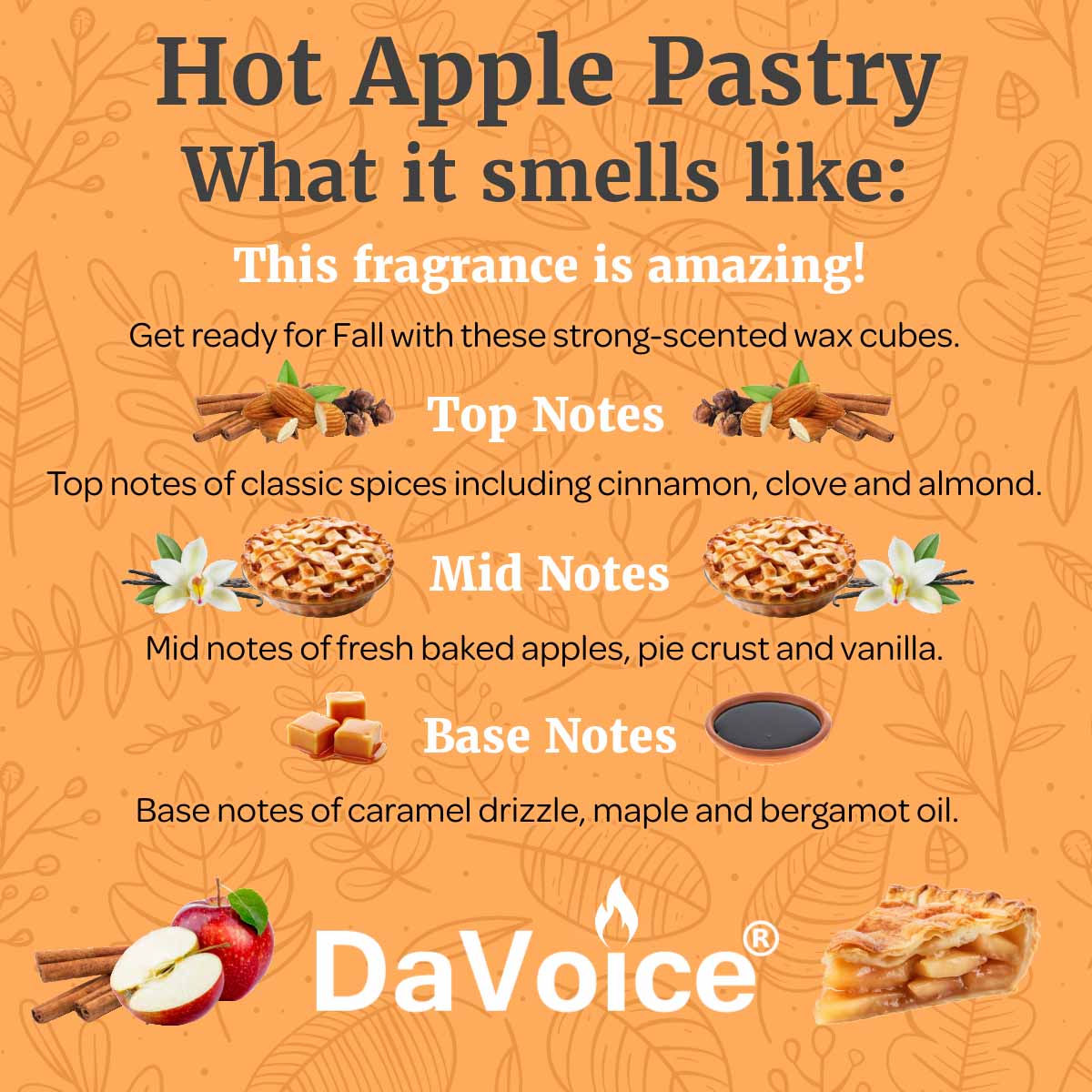 Hot Apple Pastry
What it smells like:

This fragrance is amazing!

Get ready for Fall with these strong-scented wax cubes.

Top Notes

Top notes of classic spices including cinnamon, clove and almond.

Mid Notes

Mid notes of fresh baked apples, pie crust and vanilla.

Base Notes

Base notes of caramel drizzle, maple and bergamot oil.

DaVoice®